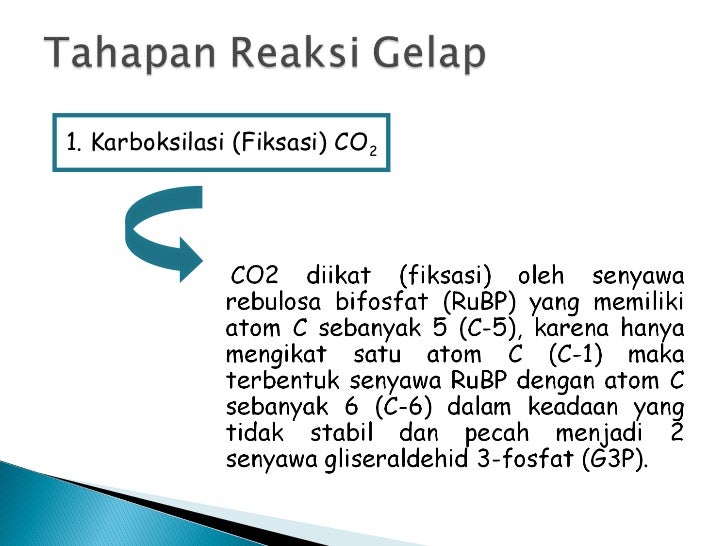 Tahapan Reaksi Gelap

1. Karboksilasi (Fiksasi) $CO_2$

CO2 diikat (fiksasi) oleh senyawa rebulosa bifosfat (RuBP) yang memiliki atom C sebanyak 5 (C-5), karena hanya mengikat satu atom C (C-1) maka terbentuk senyawa RuBP dengan atom C sebanyak 6 (C-6) dalam keadaan yang tidak stabil dan pecah menjadi 2 senyawa gliseraldehid 3-fosfat (G3P).